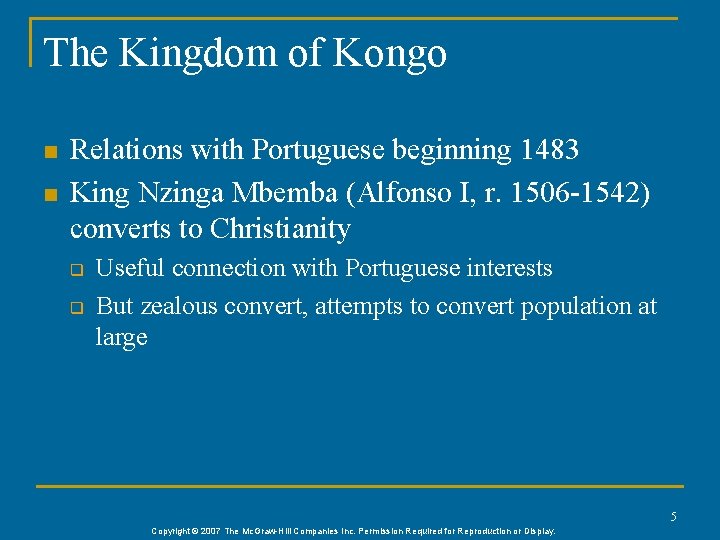 The Kingdom of Kongo

- Relations with Portuguese beginning 1483
- King Nzinga Mbemba (Alfonso I, r. 1506-1542) converts to Christianity
  - Useful connection with Portuguese interests
  - But zealous convert, attempts to convert population at large

5

Copyright © 2007 The McGraw-Hill Companies Inc. Permission Required for Reproduction or Display.